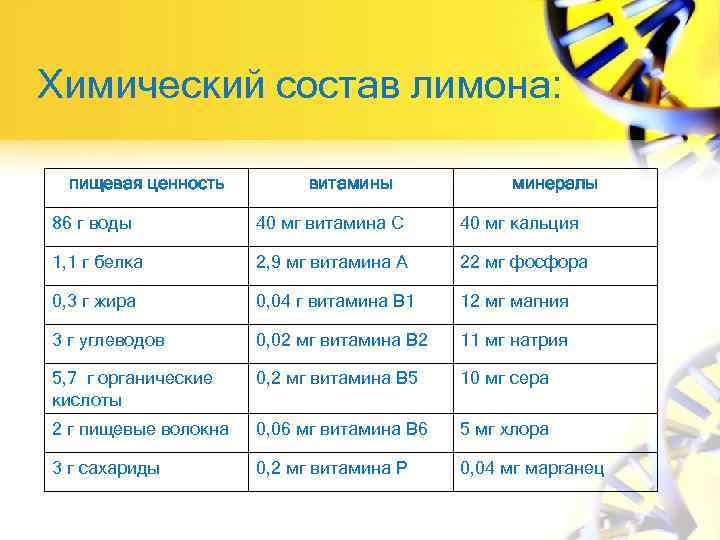 Химический состав лимона:

| пищевая ценность | витамины | минералы |
|---|---|---|
| 86 г воды | 40 мг витамина С | 40 мг кальция |
| 1,1 г белка | 2,9 мг витамина А | 22 мг фосфора |
| 0,3 г жира | 0,04 г витамина В1 | 12 мг магния |
| 3 г углеводов | 0,02 мг витамина В2 | 11 мг натрия |
| 5,7 г органические кислоты | 0,2 мг витамина В5 | 10 мг сера |
| 2 г пищевые волокна | 0,06 мг витамина В6 | 5 мг хлора |
| 3 г сахариды | 0,2 мг витамина Р | 0,04 мг марганец |